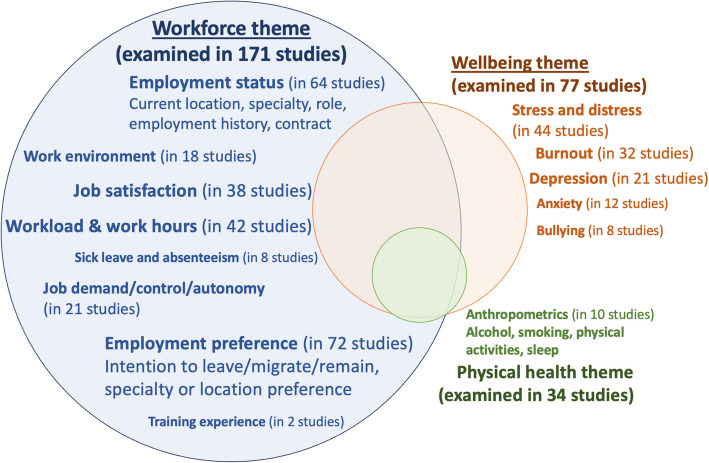 Workforce theme
(examined in 171 studies)

Employment status (in 64 studies)
Current location, specialty, role, employment history, contract

Work environment (in 18 studies)

Job satisfaction (in 38 studies)

Workload & work hours (in 42 studies)

Sick leave and absenteeism (in 8 studies)

Job demand/control/autonomy (in 21 studies)

Employment preference (in 72 studies)
Intention to leave/migrate/remain, specialty or location preference

Training experience (in 2 studies)

Wellbeing theme
(examined in 77 studies)

Stress and distress (in 44 studies)

Burnout (in 32 studies)

Depression (in 21 studies)

Anxiety (in 12 studies)

Bullying (in 8 studies)

Anthropometrics (in 10 studies)

Alcohol, smoking, physical activities, sleep

Physical health theme
(examined in 34 studies)